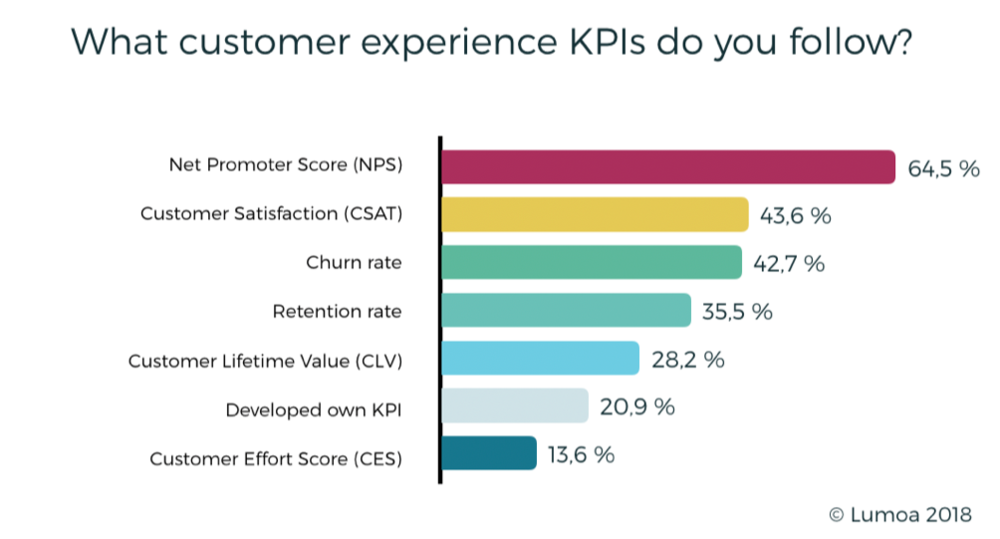 What customer experience KPIs do you follow?

Net Promoter Score (NPS) 64,5 %
Customer Satisfaction (CSAT) 43,6 %
Churn rate 42,7 %
Retention rate 35,5 %
Customer Lifetime Value (CLV) 28,2 %
Developed own KPI 20,9 %
Customer Effort Score (CES) 13,6 %

© Lumoa 2018